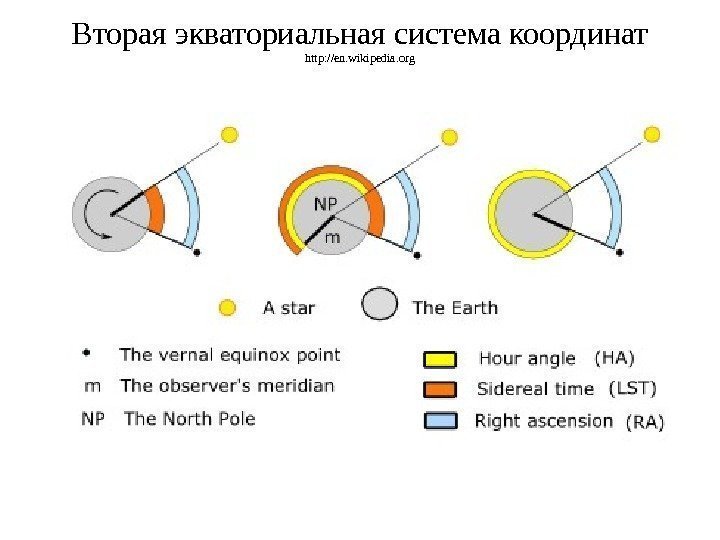 Вторая экваториальная система координат
http://en.wikipedia.org

NP
m

A star
The Earth

The vernal equinox point
m The observer's meridian
NP The North Pole

Hour angle (HA)
Sidereal time (LST)
Right ascension (RA)